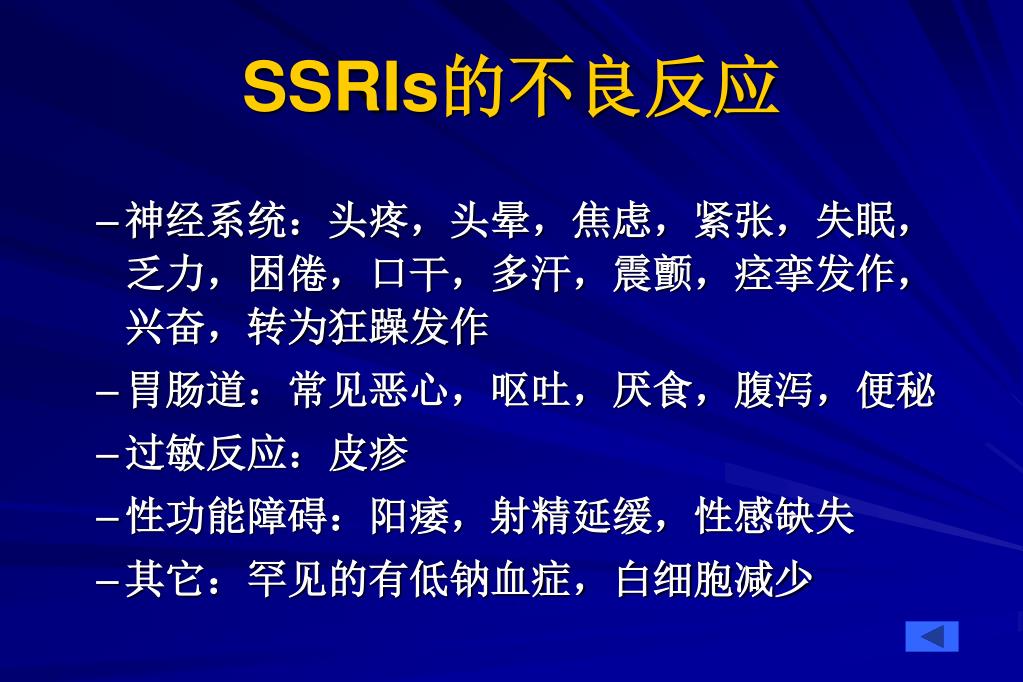 SSRIs的不良反应

– 神经系统：头疼，头晕，焦虑，紧张，失眠，乏力，困倦，口干，多汗，震颤，痉挛发作，兴奋，转为狂躁发作

– 胃肠道：常见恶心，呕吐，厌食，腹泻，便秘

– 过敏反应：皮疹

– 性功能障碍：阳痿，射精延缓，性感缺失

– 其它：罕见的有低钠血症，白细胞减少